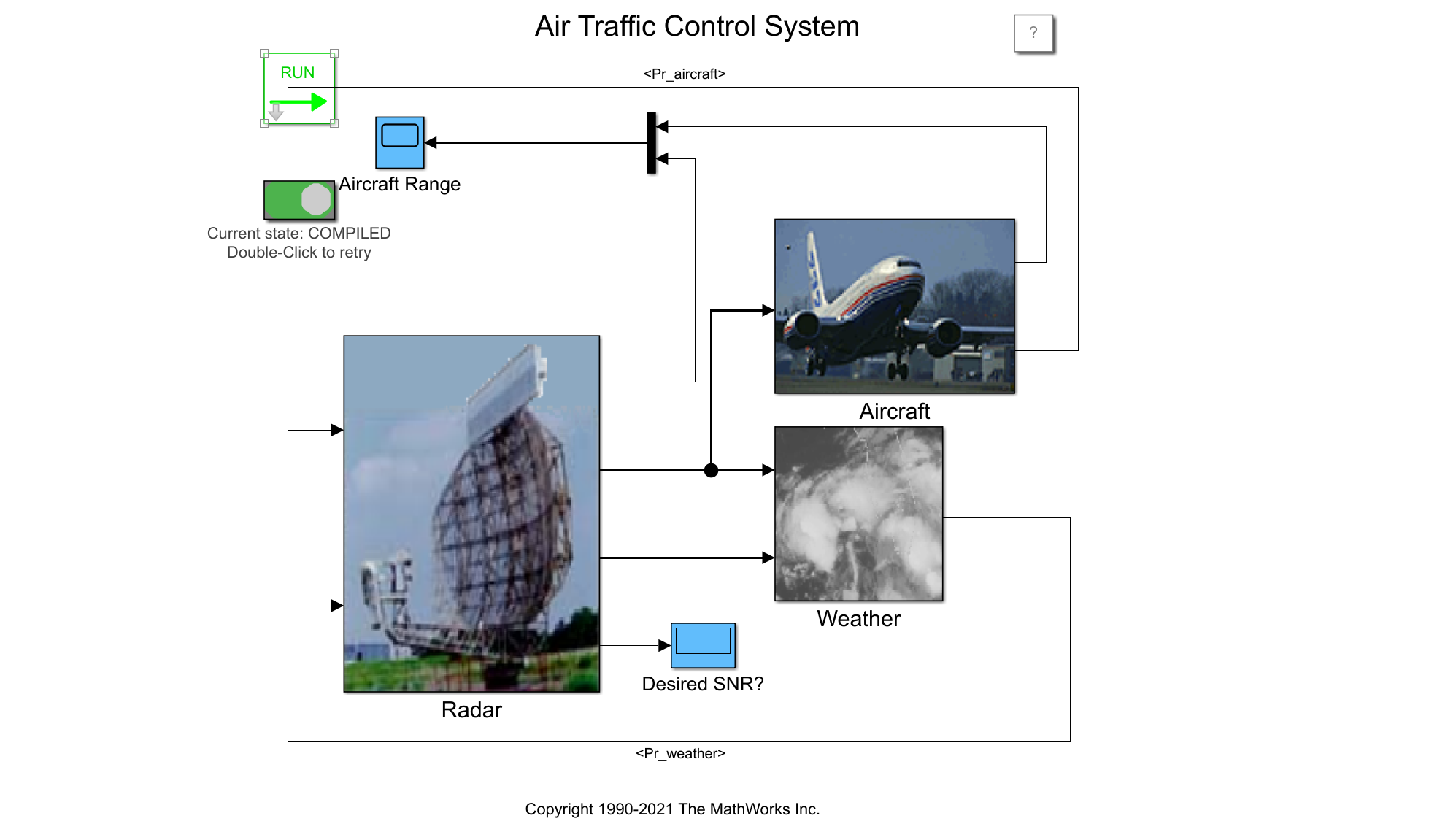 Air Traffic Control System

?

RUN

<Pr_aircraft>

Aircraft Range

Current state: COMPILED
Double-Click to retry

Aircraft

Weather

Radar

Desired SNR?

<Pr_weather>

Copyright 1990-2021 The MathWorks Inc.